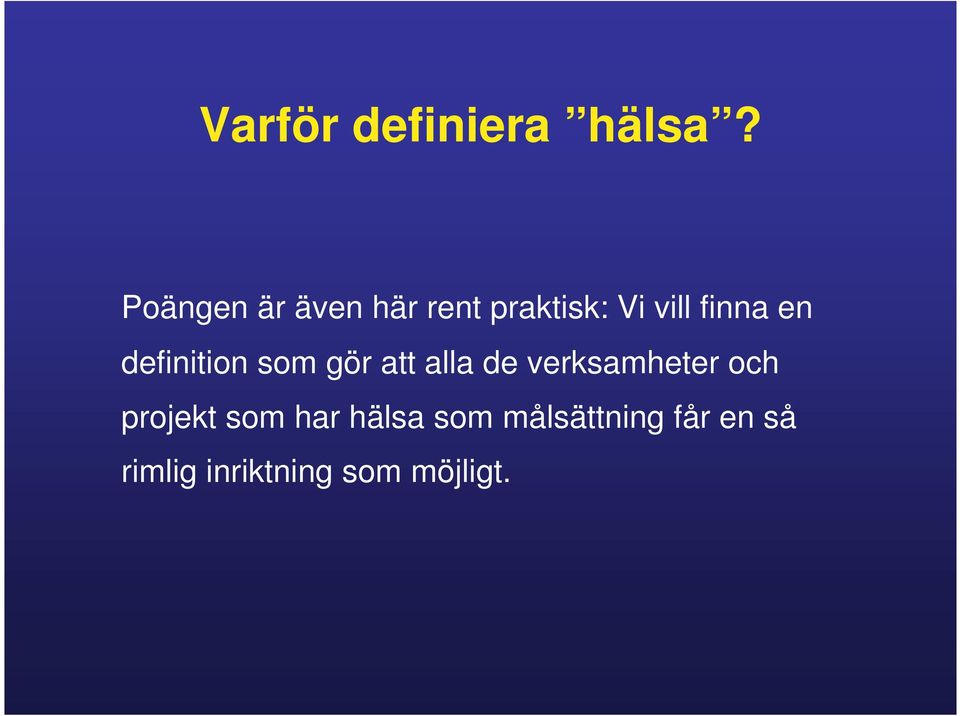 Varför definiera ”hälsa”?

Poängen är även här rent praktisk: Vi vill finna en definition som gör att alla de verksamheter och projekt som har hälsa som målsättning får en så rimlig inriktning som möjligt.